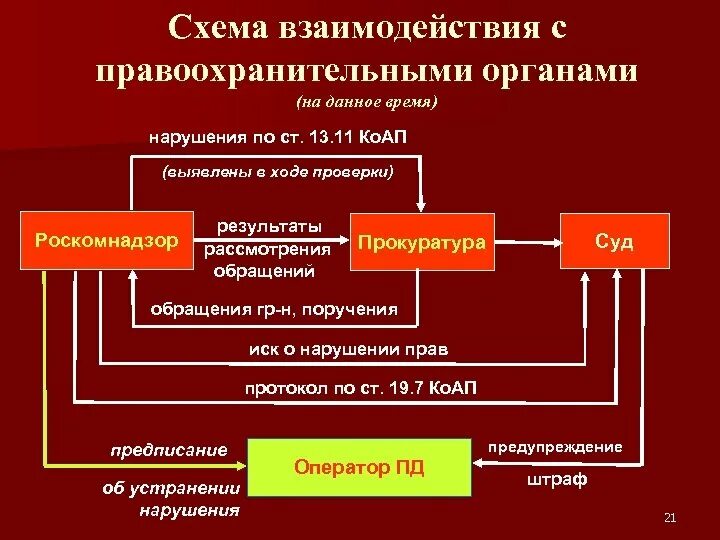 Схема взаимодействия с правоохранительными органами
(на данное время)

нарушения по ст. 13.11 КоАП
(выявлены в ходе проверки)

Роскомнадзор

результаты рассмотрения обращений

Прокуратура

Суд

обращения гр-н, поручения

иск о нарушении прав

протокол по ст. 19.7 КоАП

предписание

об устранении нарушения

Оператор ПД

предупреждение

штраф

21